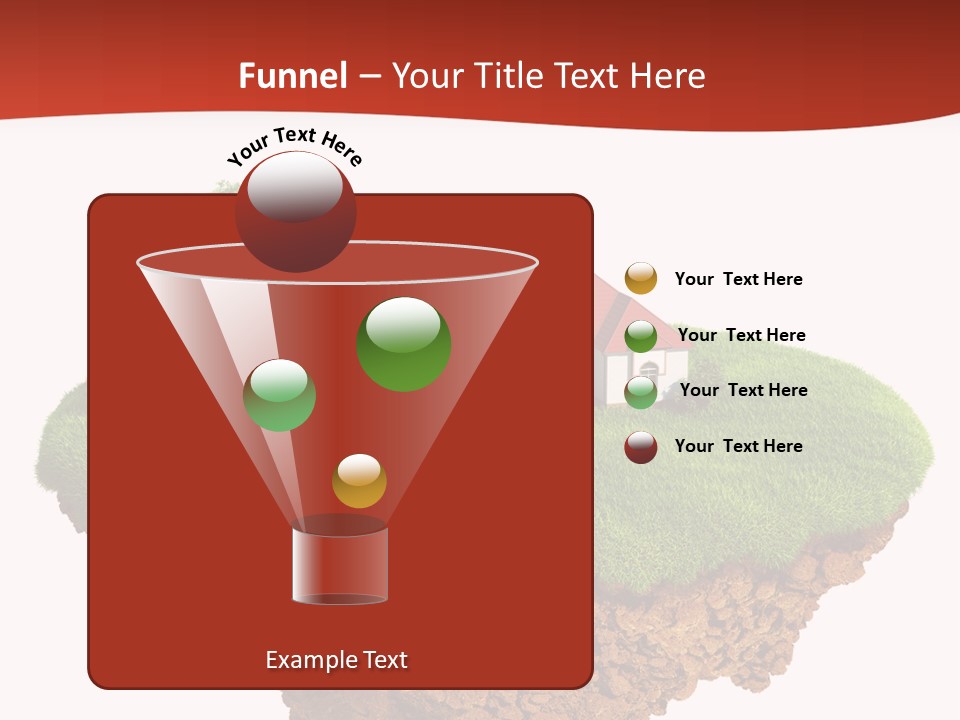 Funnel – Your Title Text Here

Your Text Here

Your Text Here

Your Text Here

Your Text Here

Your Text Here

Example Text